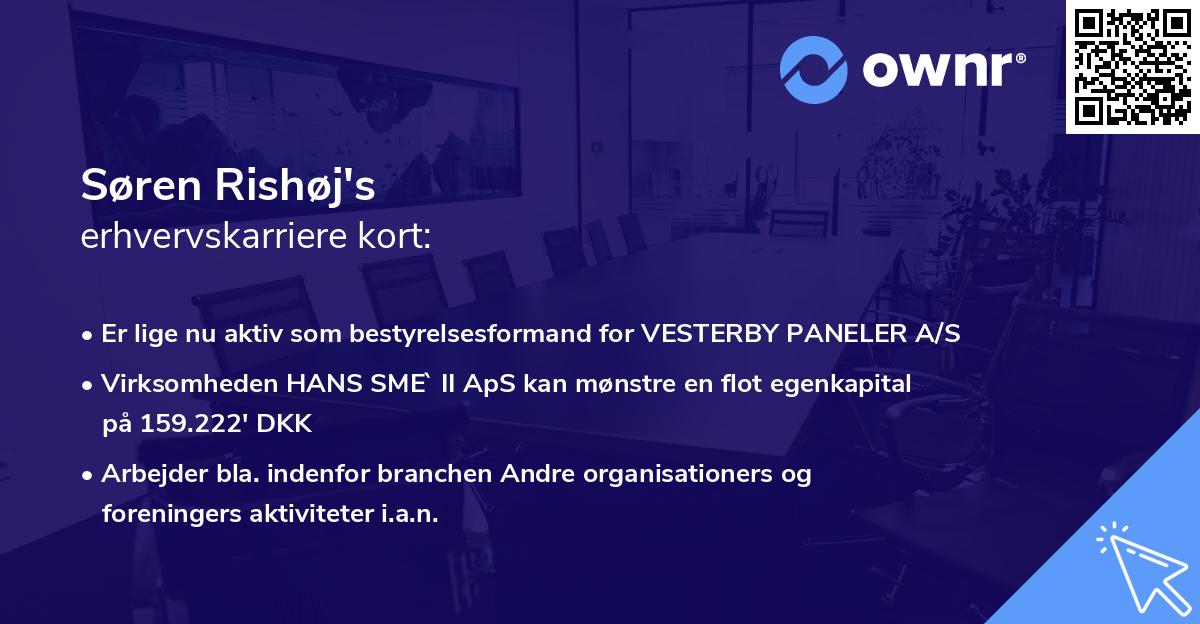 ownr®

Søren Rishøj's
erhvervskarriere kort:

• Er lige nu aktiv som bestyrelsesformand for VESTERBY PANELER A/S

• Virksomheden HANS SME` II ApS kan mønstre en flot egenkapital på 159.222' DKK

• Arbejder bla. indenfor branchen Andre organisationers og foreningers aktiviteter i.a.n.